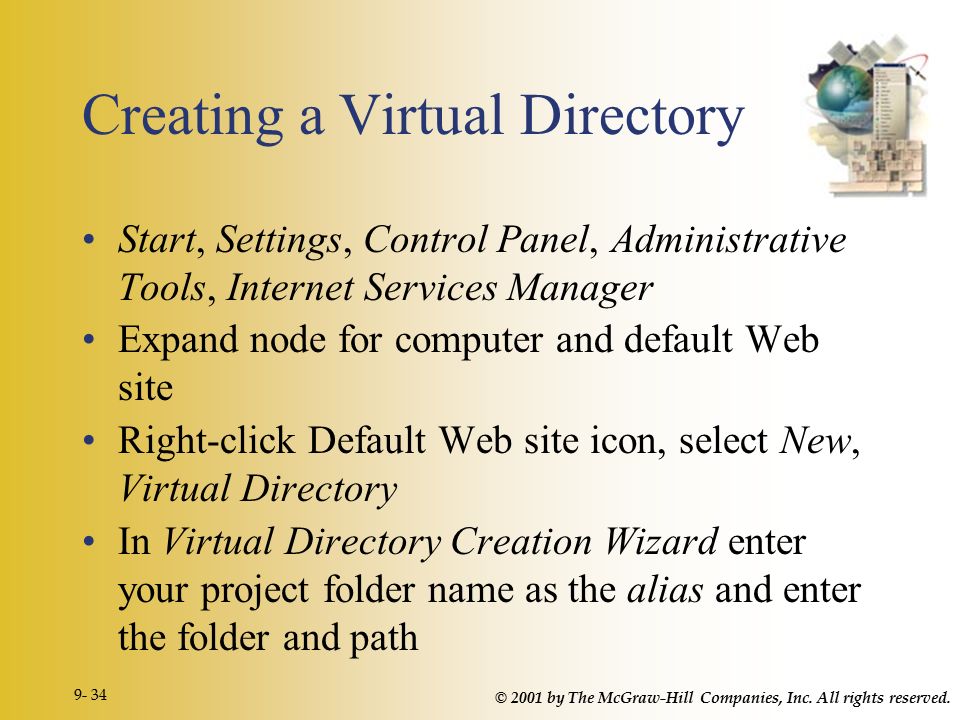 Creating a Virtual Directory

• Start, Settings, Control Panel, Administrative Tools, Internet Services Manager
• Expand node for computer and default Web site
• Right-click Default Web site icon, select New, Virtual Directory
• In Virtual Directory Creation Wizard enter your project folder name as the alias and enter the folder and path

9- 34

© 2001 by The McGraw-Hill Companies, Inc. All rights reserved.